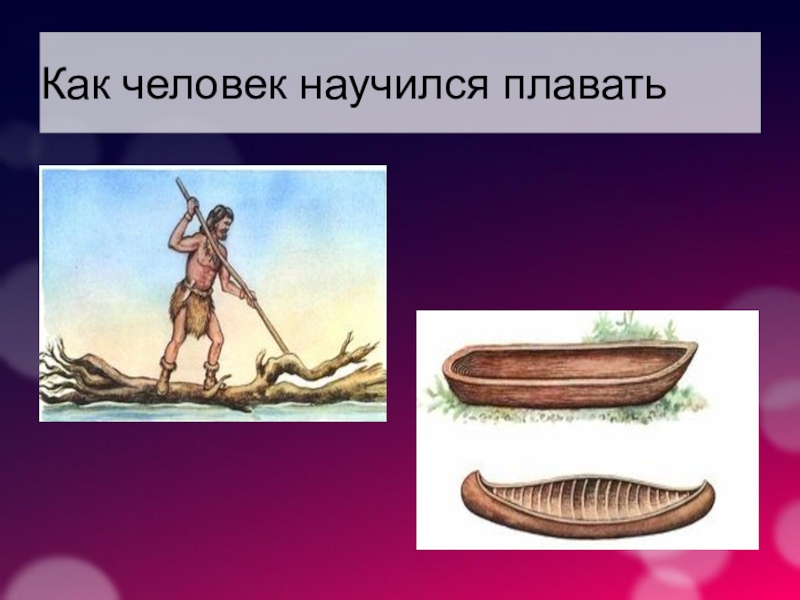 Как человек научился плавать